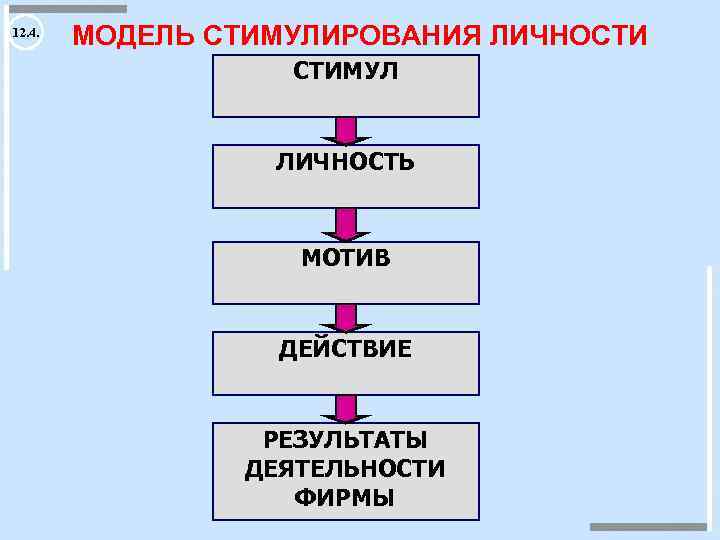 12.4.

МОДЕЛЬ СТИМУЛИРОВАНИЯ ЛИЧНОСТИ

СТИМУЛ

ЛИЧНОСТЬ

МОТИВ

ДЕЙСТВИЕ

РЕЗУЛЬТАТЫ ДЕЯТЕЛЬНОСТИ ФИРМЫ